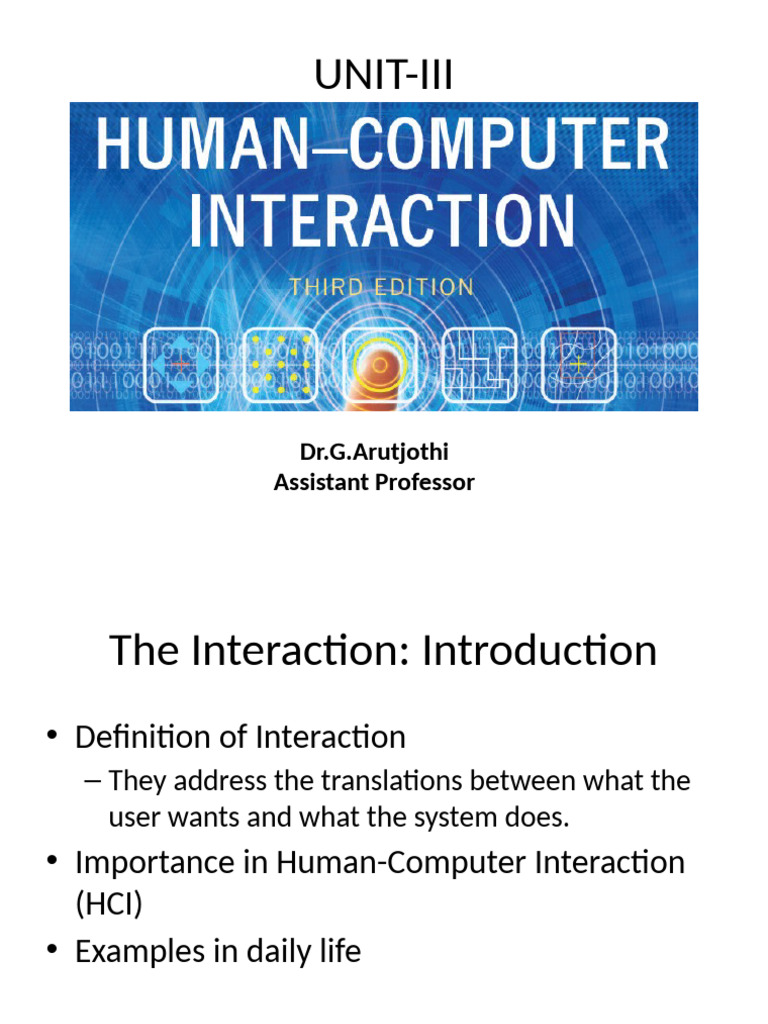 UNIT-III

HUMAN–COMPUTER INTERACTION

THIRD EDITION

Dr.G.Arutjothi
Assistant Professor

The Interaction: Introduction

• Definition of Interaction
– They address the translations between what the user wants and what the system does.
• Importance in Human-Computer Interaction (HCI)
• Examples in daily life